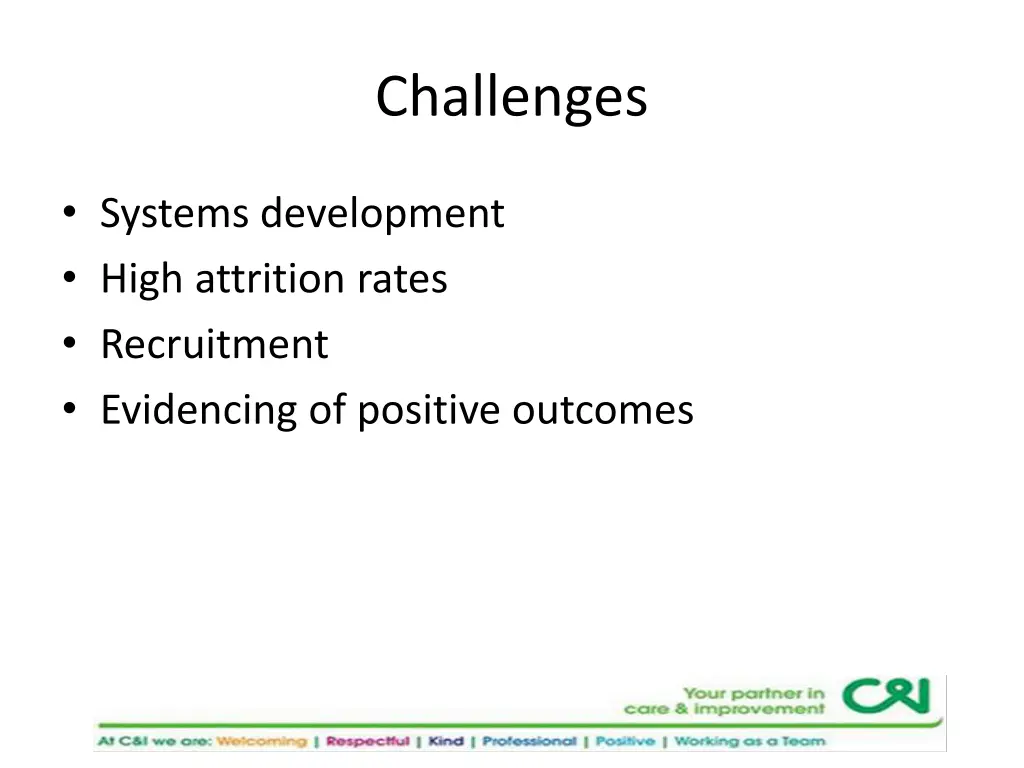 Challenges

• Systems development
• High attrition rates
• Recruitment
• Evidencing of positive outcomes

Your partner in care & improvement C&I

At C&I we are: Welcoming | Respectful | Kind | Professional | Positive | Working as a Team